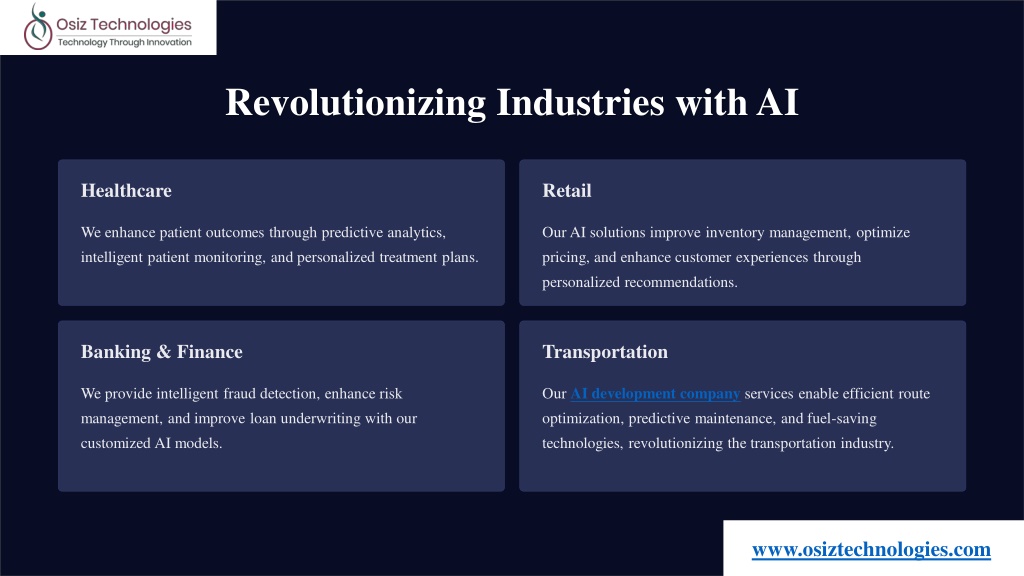 Osiz Technologies
Technology Through Innovation

Revolutionizing Industries with AI

Healthcare

We enhance patient outcomes through predictive analytics, intelligent patient monitoring, and personalized treatment plans.

Retail

Our AI solutions improve inventory management, optimize pricing, and enhance customer experiences through personalized recommendations.

Banking & Finance

We provide intelligent fraud detection, enhance risk management, and improve loan underwriting with our customized AI models.

Transportation

Our AI development company services enable efficient route optimization, predictive maintenance, and fuel-saving technologies, revolutionizing the transportation industry.

www.osiztechnologies.com